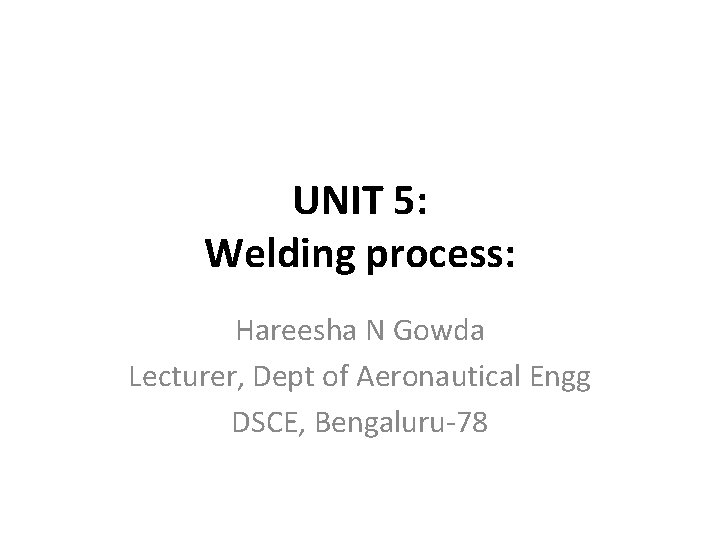 UNIT 5:
Welding process:

Hareesha N Gowda
Lecturer, Dept of Aeronautical Engg
DSCE, Bengaluru-78